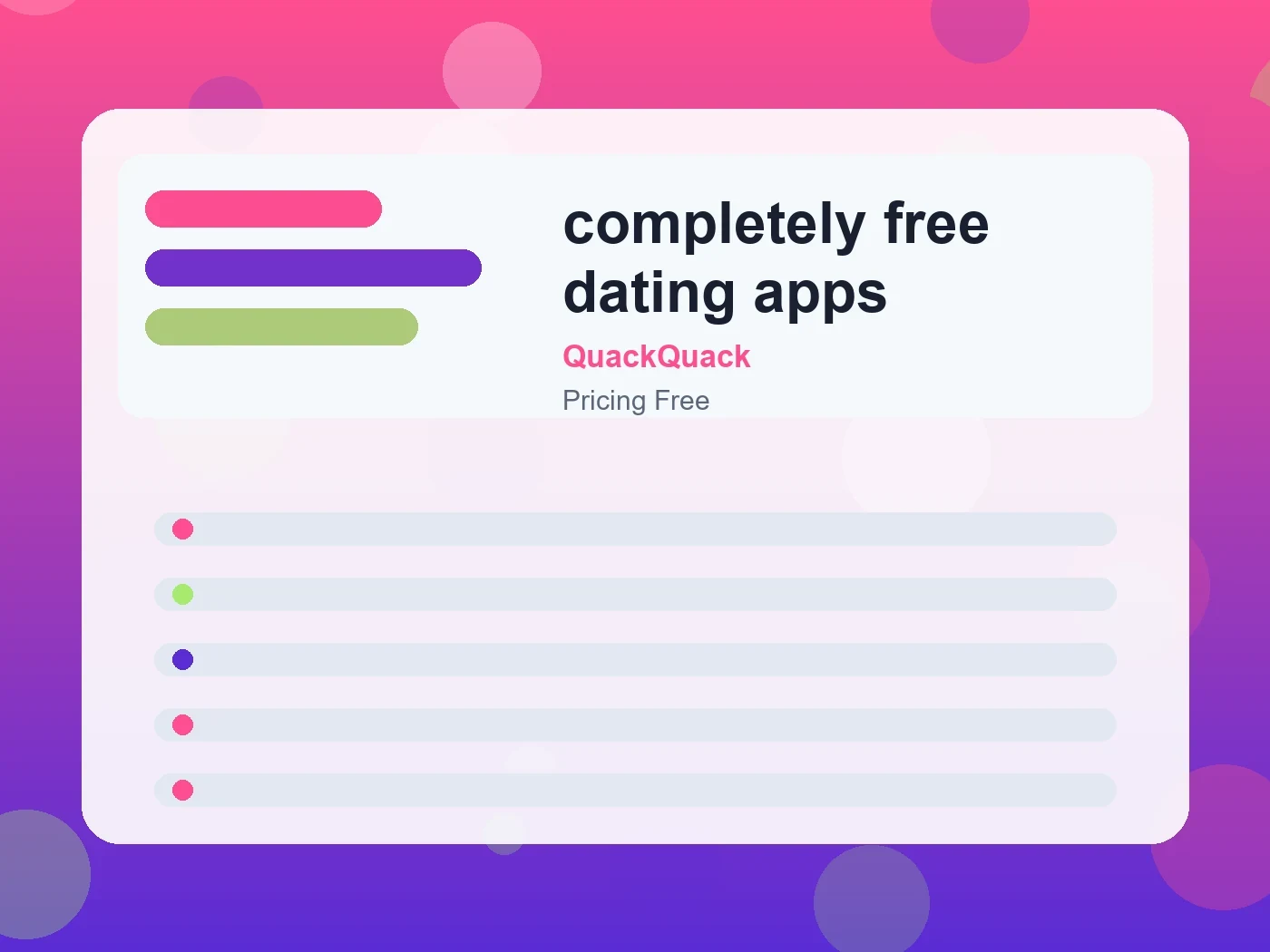 completely free dating apps

QuackQuack

Pricing Free